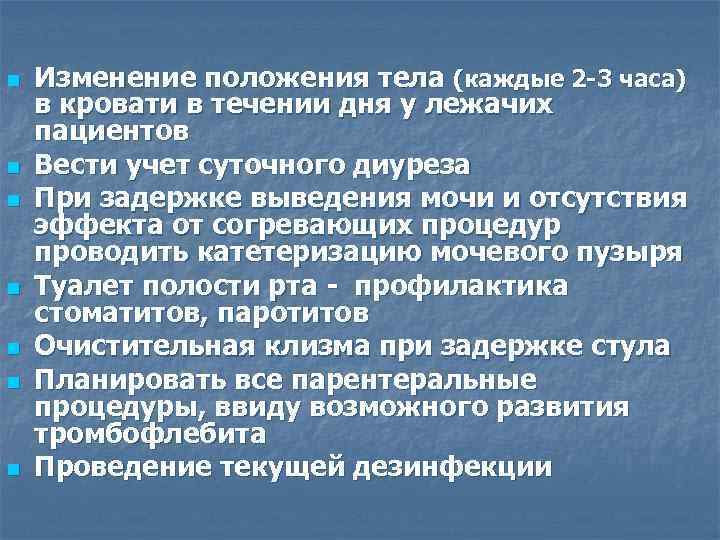 - Изменение положения тела (каждые 2-3 часа) в кровати в течении дня у лежачих пациентов
- Вести учет суточного диуреза
- При задержке выведения мочи и отсутствия эффекта от согревающих процедур проводить катетеризацию мочевого пузыря
- Туалет полости рта - профилактика стоматитов, паротитов
- Очистительная клизма при задержке стула
- Планировать все парентеральные процедуры, ввиду возможного развития тромбофлебита
- Проведение текущей дезинфекции